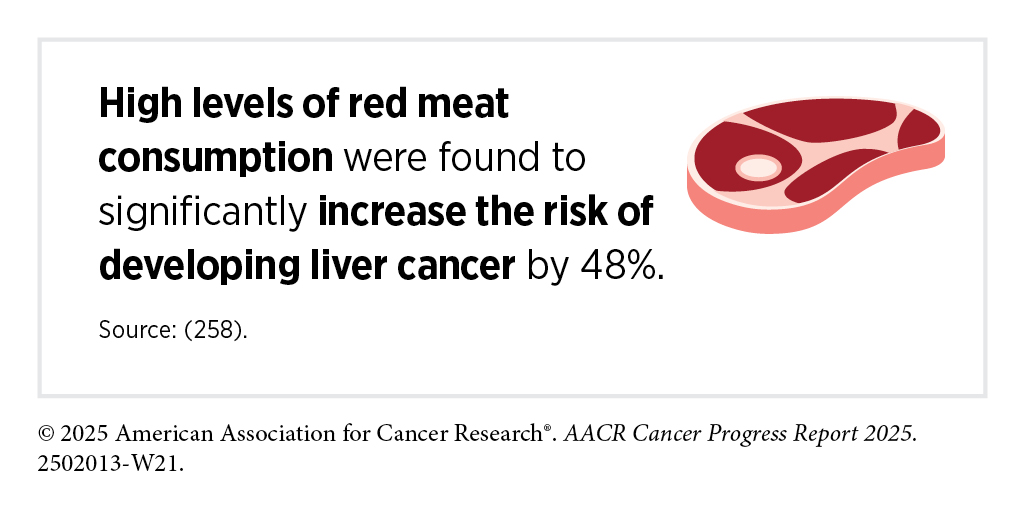 High levels of red meat consumption were found to significantly increase the risk of developing liver cancer by 48%.

Source: (258).

© 2025 American Association for Cancer Research®. AACR Cancer Progress Report 2025. 2502013-W21.